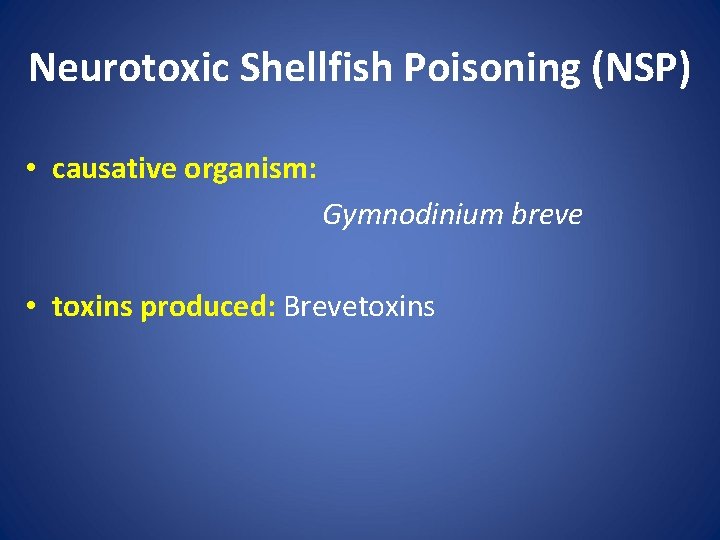 Neurotoxic Shellfish Poisoning (NSP)

• causative organism:

Gymnodinium breve

• toxins produced: Brevetoxins